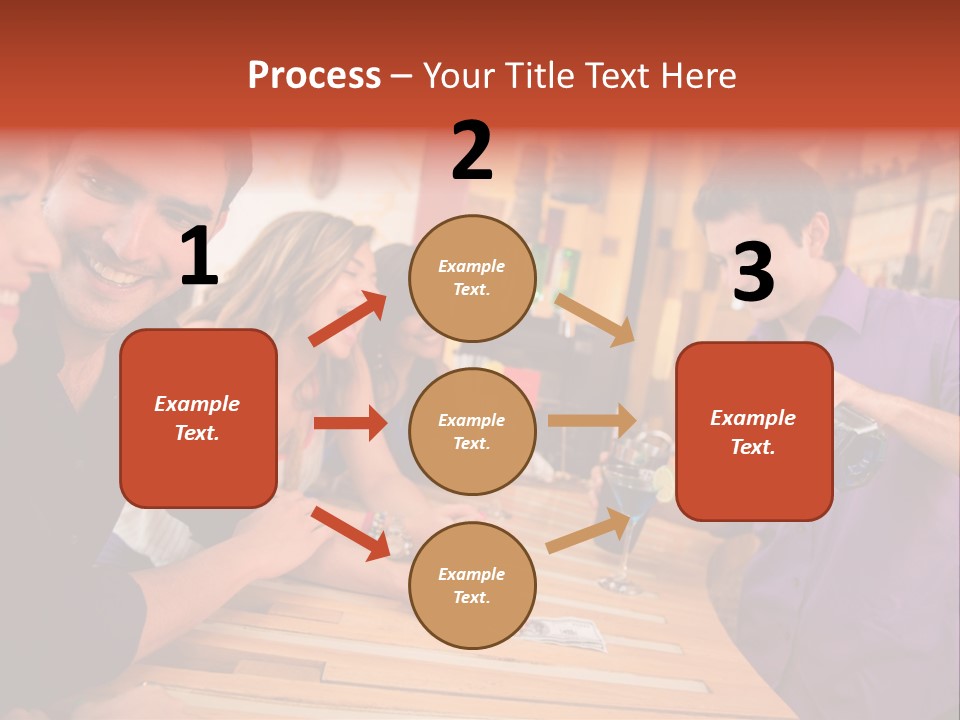 Process – Your Title Text Here

1

Example Text.

2

Example Text.

Example Text.

Example Text.

3

Example Text.